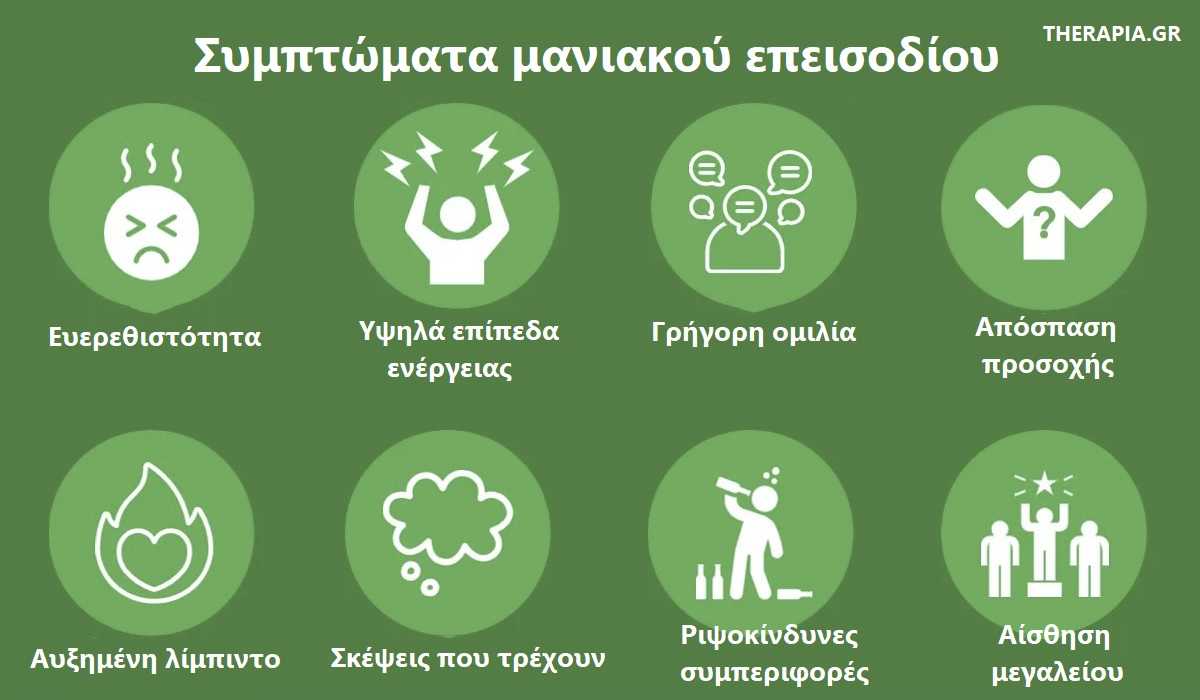 Συμπτώματα μανιακού επεισοδίου

THERAPIA.GR

Ευερεθιστότητα

Υψηλά επίπεδα ενέργειας

Γρήγορη ομιλία

Απόσπαση προσοχής

Αυξημένη λίμπιντο

Σκέψεις που τρέχουν

Ριψοκίνδυνες συμπεριφορές

Αίσθηση μεγαλείου